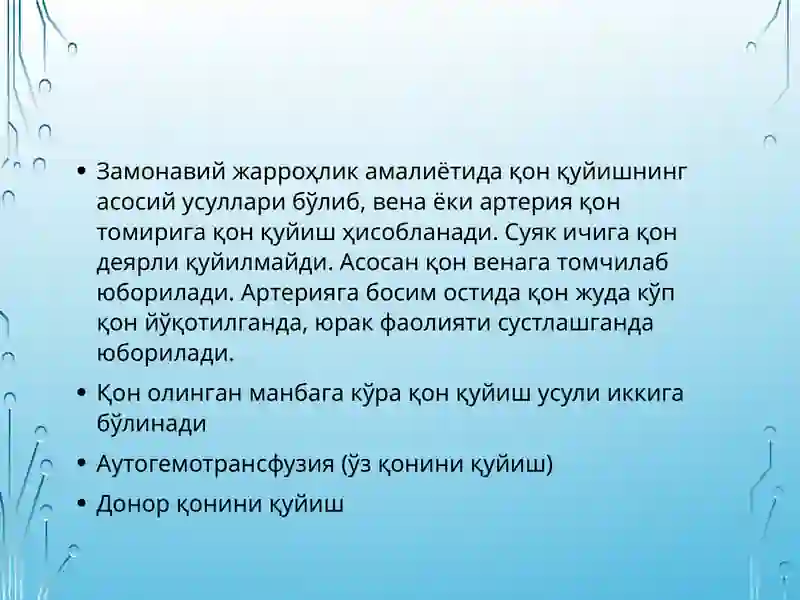 • Замонавий жарроҳлик амалиётида қон қуйишнинг асосий усуллари бўлиб, вена ёки артерия қон томирига қон қуйиш ҳисобланади. Суяк ичига қон деярли қуйилмайди. Асосан қон венага томчилаб юборилади. Артерияга босим остида қон жуда кўп қон йўқотилганда, юрак фаолияти сустлашганда юборилади.

• Қон олинган манбага кўра қон қуйиш усули иккига бўлинади

• Аутогемотрансфузия (ўз қонини қуйиш)

• Донор қонини қуйиш